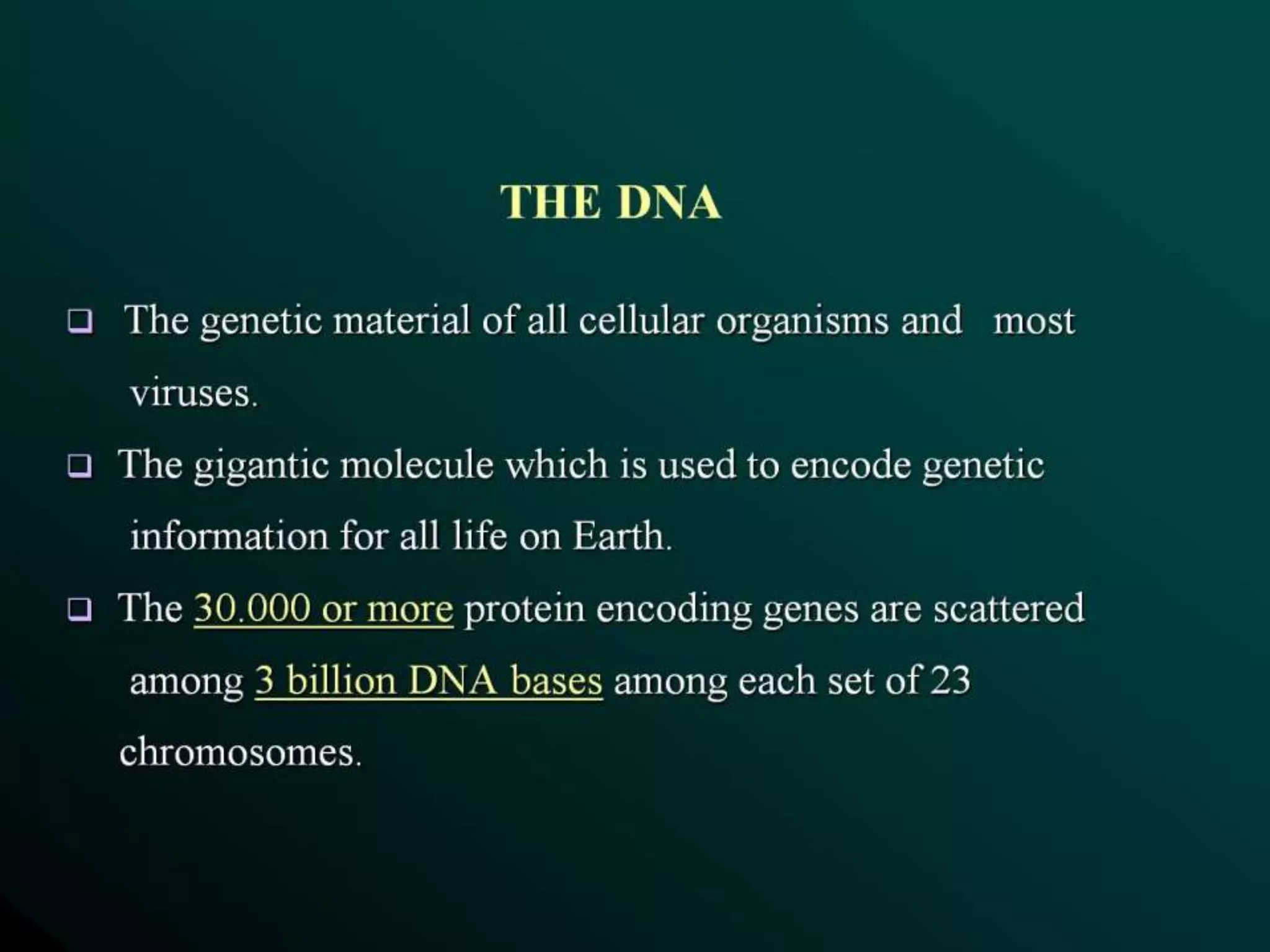 THE DNA

❑ The genetic material of all cellular organisms and most viruses.

❑ The gigantic molecule which is used to encode genetic information for all life on Earth.

❑ The 30.000 or more protein encoding genes are scattered among 3 billion DNA bases among each set of 23 chromosomes.